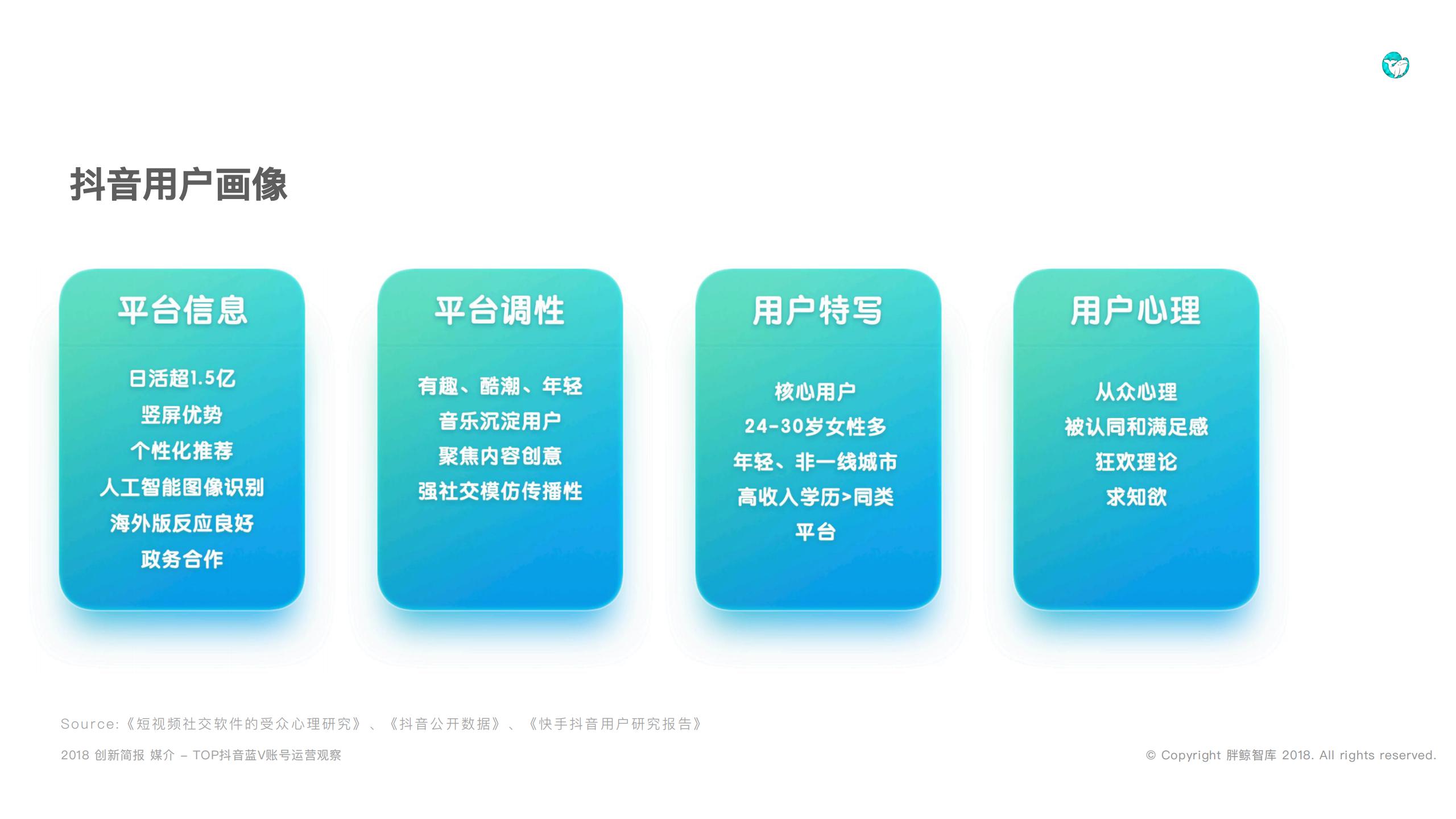 抖音用户画像

平台信息

日活超1.5亿
竖屏优势
个性化推荐
人工智能图像识别
海外版反应良好
政务合作

平台调性

有趣、酷潮、年轻
音乐沉淀用户
聚焦内容创意
强社交模仿传播性

用户特写

核心用户
24-30岁女性多
年轻、非一线城市
高收入学历>同类平台

用户心理

从众心理
被认同和满足感
狂欢理论
求知欲

Source:《短视频社交软件的受众心理研究》、《抖音公开数据》、《快手抖音用户研究报告》

2018 创新简报 媒介 – TOP抖音蓝V账号运营观察

© Copyright 胖鲸智库 2018. All rights reserved.